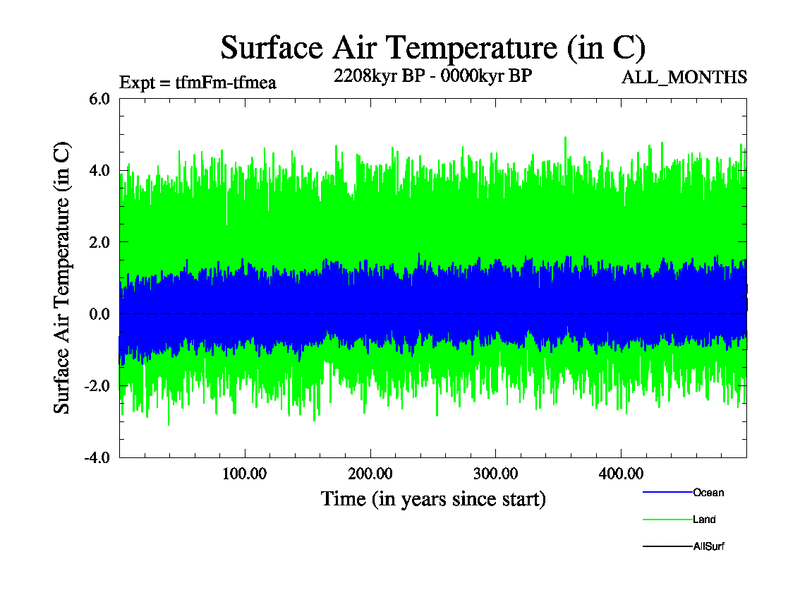 Surface Air Temperature (in C)

Expt = tfmFm-tfmea

2208kyr BP - 0000kyr BP

ALL_MONTHS

Surface Air Temperature (in C)

6.0
4.0
2.0
0.0
-2.0
-4.0

100.00
200.00
300.00
400.00

Time (in years since start)

Ocean
Land
AllSurf